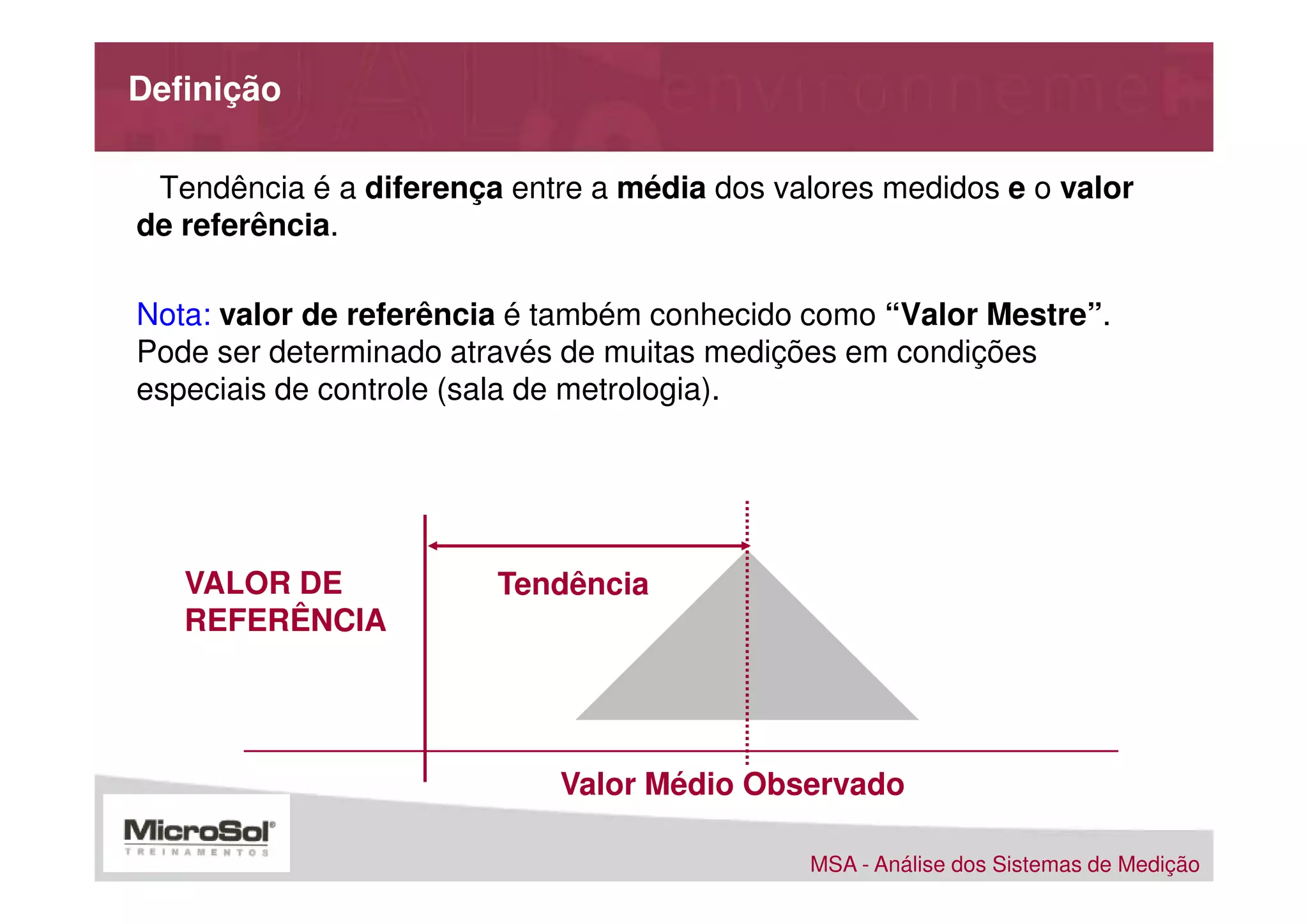 Definição

Tendência é a diferença entre a média dos valores medidos e o valor de referência.

Nota: valor de referência é também conhecido como “Valor Mestre”. Pode ser determinado através de muitas medições em condições especiais de controle (sala de metrologia).

VALOR DE REFERÊNCIA

Tendência

Valor Médio Observado

MicroSol®
TREINAMENTOS

MSA - Análise dos Sistemas de Medição